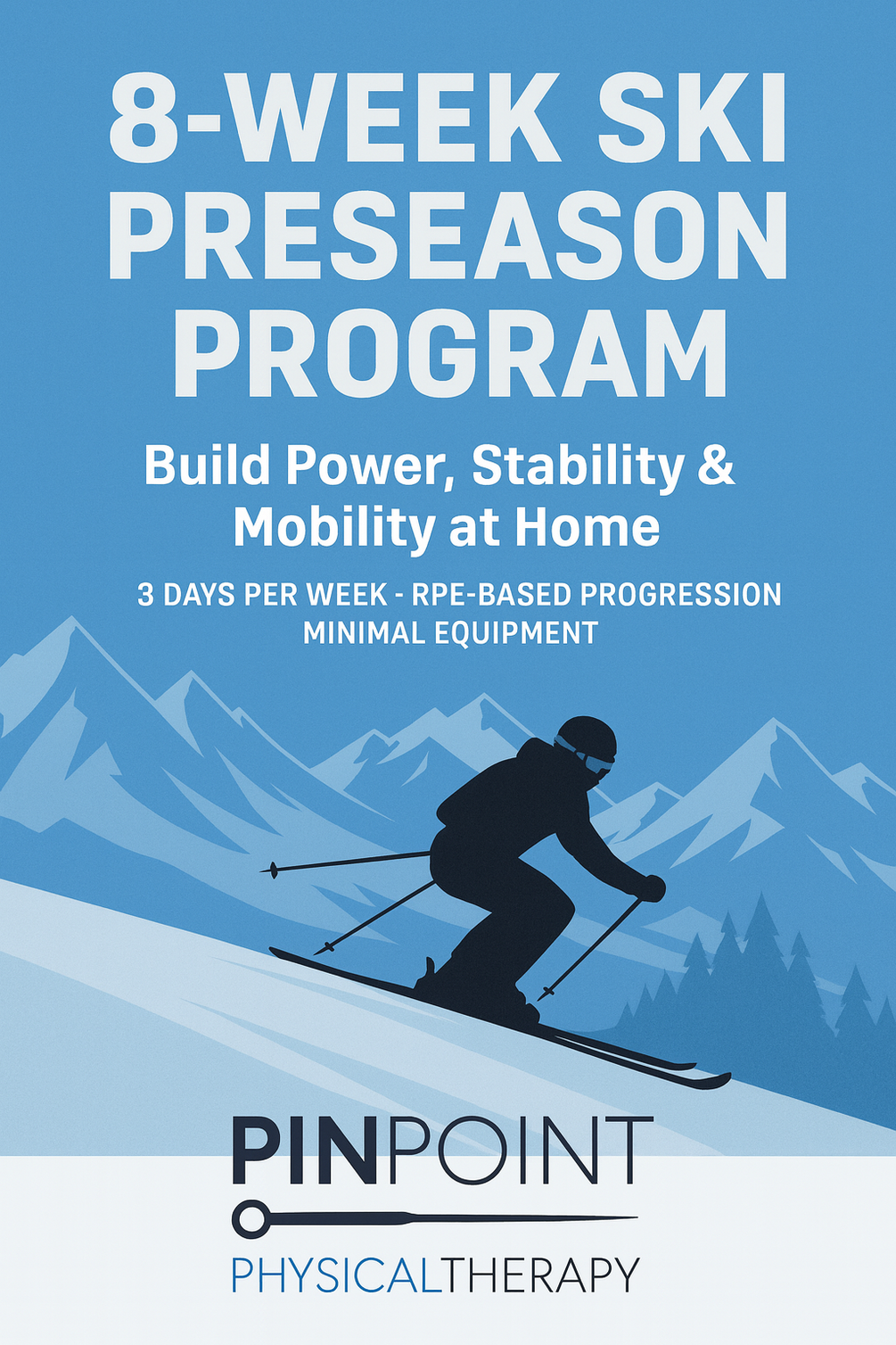 8-WEEK SKI PRESEASON PROGRAM

Build Power, Stability & Mobility at Home

3 DAYS PER WEEK - RPE-BASED PROGRESSION
MINIMAL EQUIPMENT

PINPOINT
PHYSICALTHERAPY